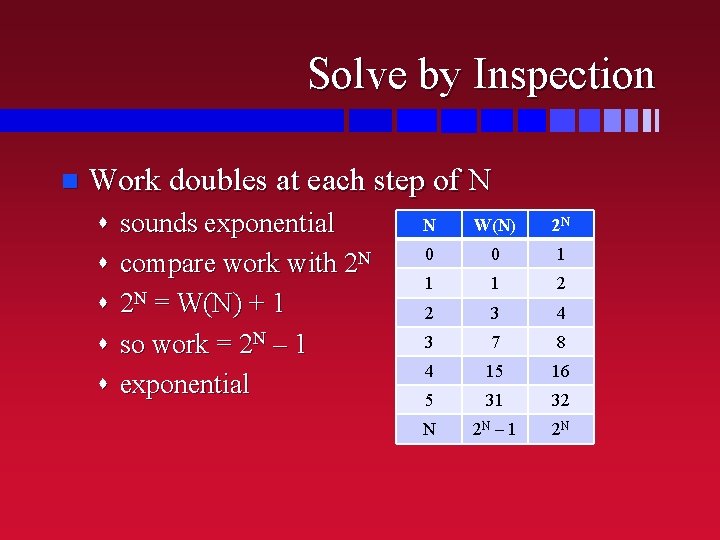 Solve by Inspection

Work doubles at each step of N

sounds exponential
compare work with $2^N$
$2^N = W(N) + 1$
so work = $2^N - 1$
exponential

| N | W(N) | $2^N$ |
|---|---|---|
| 0 | 0 | 1 |
| 1 | 1 | 2 |
| 2 | 3 | 4 |
| 3 | 7 | 8 |
| 4 | 15 | 16 |
| 5 | 31 | 32 |
| N | $2^N - 1$ | $2^N$ |